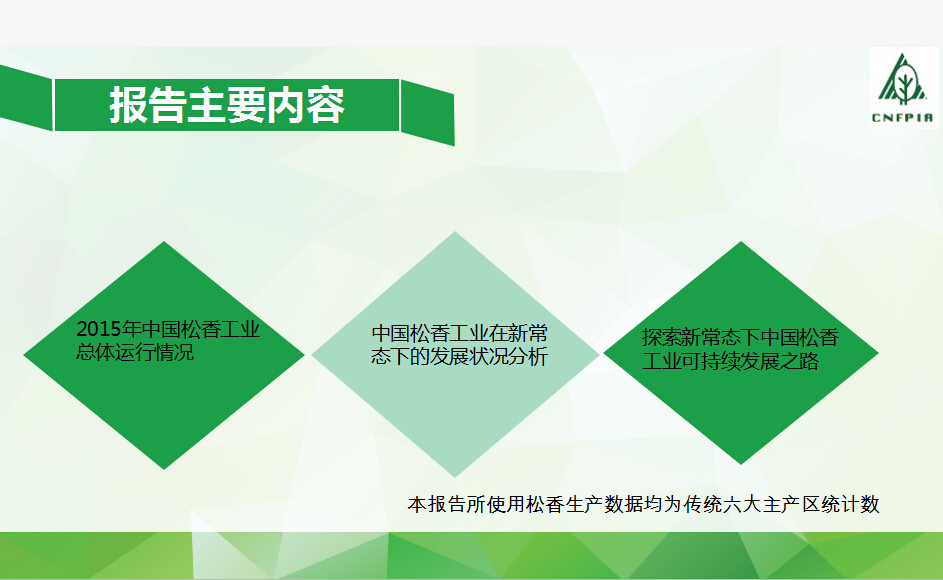 报告主要内容

CNFPIA

2015年中国松香工业总体运行情况

中国松香工业在新常态下的发展状况分析

探索新常态下中国松香工业可持续发展之路

本报告所使用松香生产数据均为传统六大主产区统计数